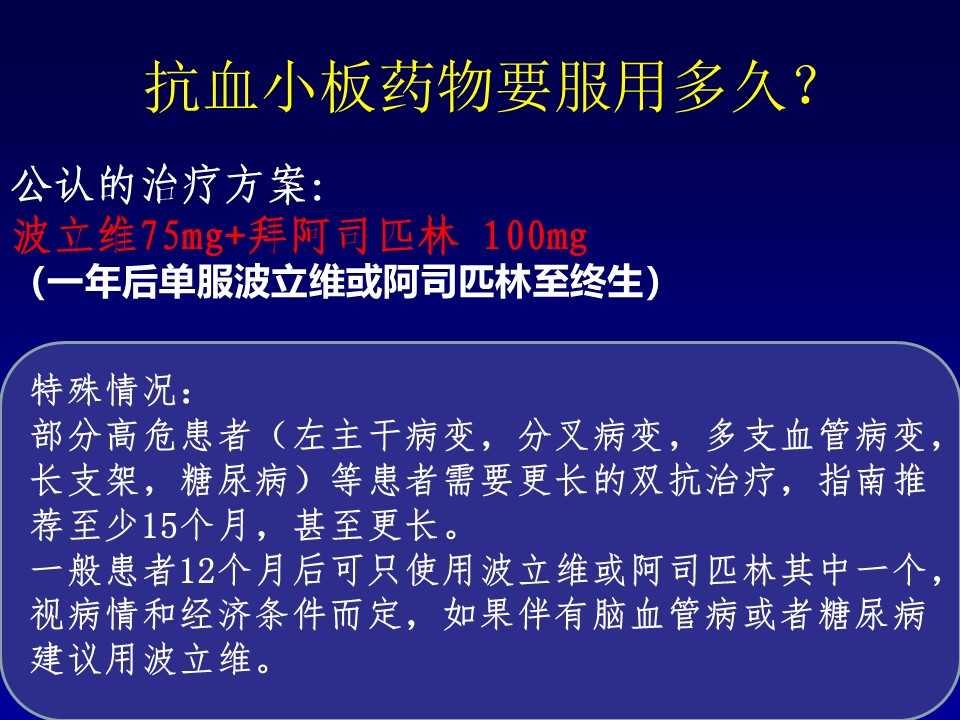 抗血小板药物要服用多久？

公认的治疗方案：
波立维75mg+拜阿司匹林 100mg
（一年后单服波立维或阿司匹林至终生）

特殊情况：
部分高危患者（左主干病变，分叉病变，多支血管病变，长支架，糖尿病）等患者需要更长的双抗治疗，指南推荐至少15个月，甚至更长。
一般患者12个月后可只使用波立维或阿司匹林其中一个，视病情和经济条件而定，如果伴有脑血管病或者糖尿病建议用波立维。